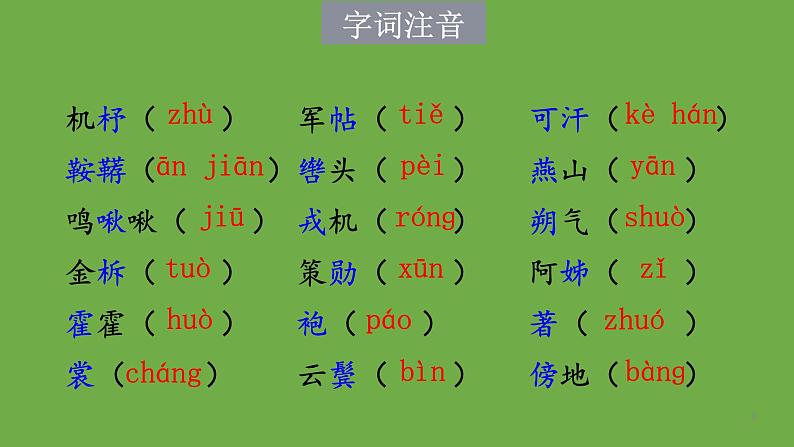 字词注音

机杼（zhù）
鞍鞯（ān jiān）
鸣啾啾（jiū）
金柝（tuò）
霍霍（huò）
裳（cháng）

军帖（tiě）
辔头（pèi）
戎机（róng）
策勋（xūn）
袍（páo）
云鬓（bìn）

可汗（kè hán）
燕山（yān）
朔气（shuò）
阿姊（zǐ）
著（zhuó）
傍地（bàng）